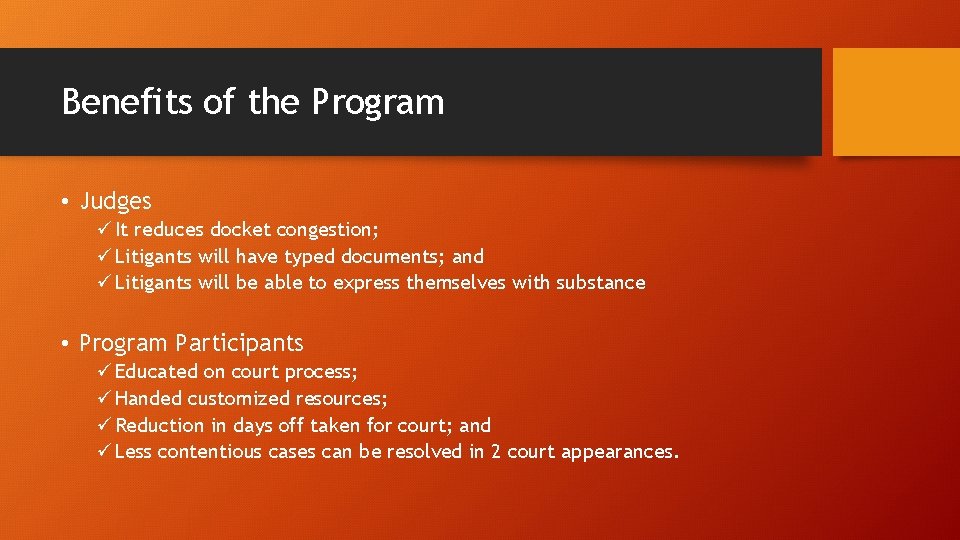 Benefits of the Program

• Judges

✓ It reduces docket congestion;
✓ Litigants will have typed documents; and
✓ Litigants will be able to express themselves with substance

• Program Participants

✓ Educated on court process;
✓ Handed customized resources;
✓ Reduction in days off taken for court; and
✓ Less contentious cases can be resolved in 2 court appearances.